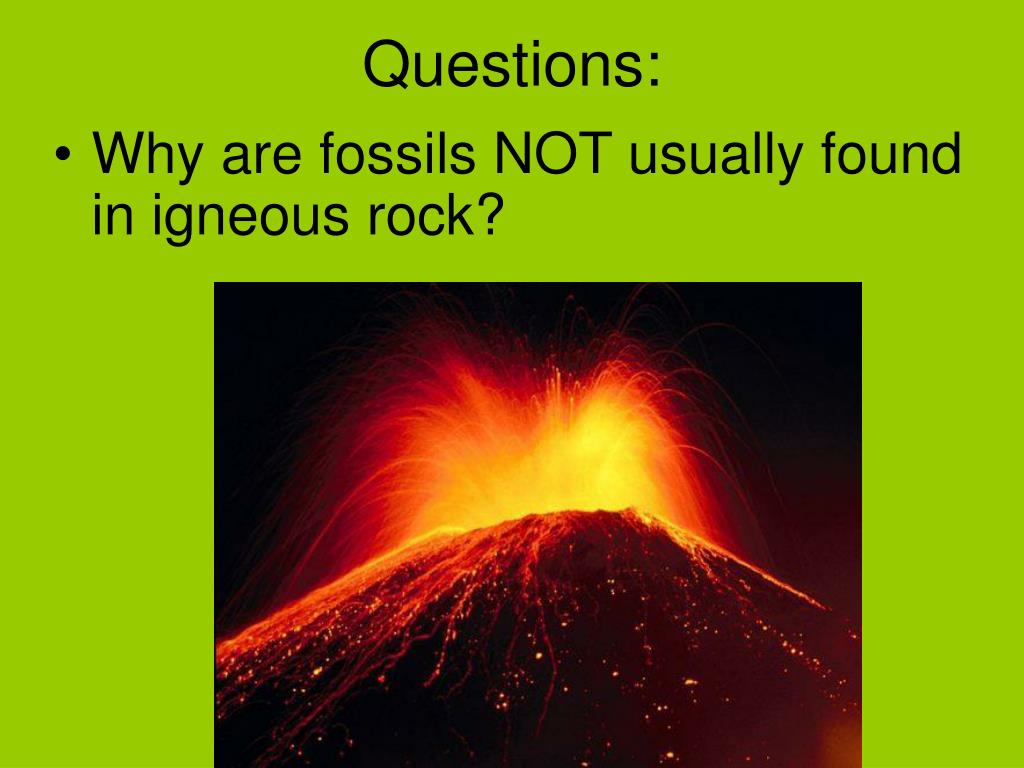 Questions:

• Why are fossils NOT usually found in igneous rock?